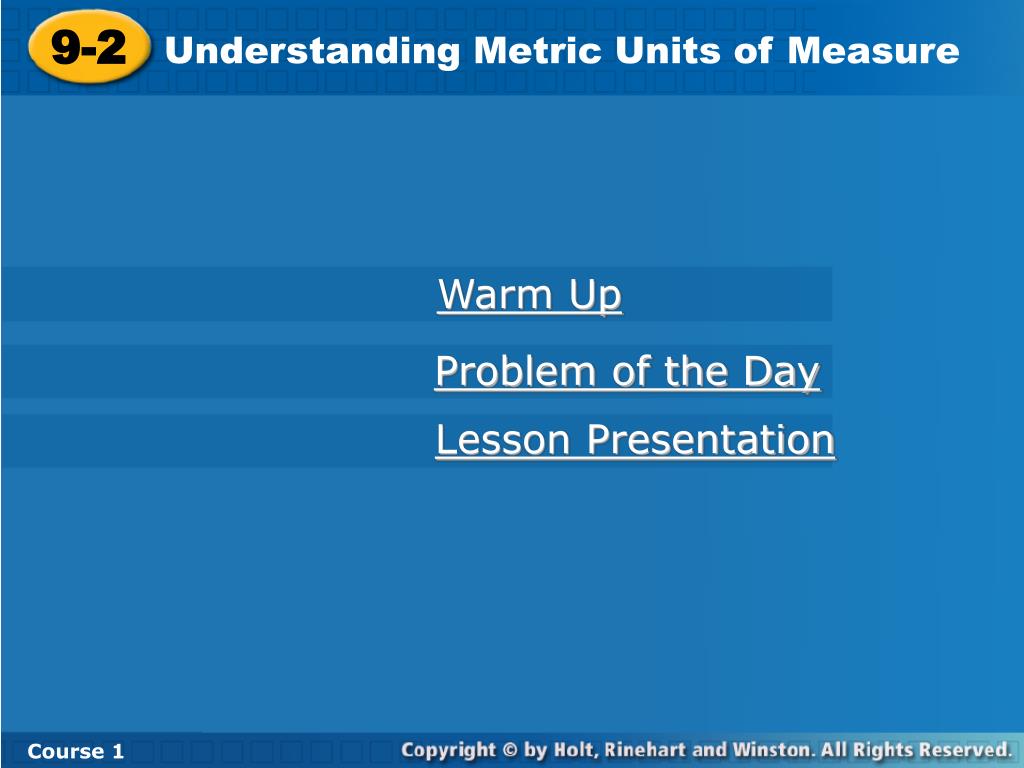 9-2 Understanding Metric Units of Measure

Warm Up

Problem of the Day

Lesson Presentation

Course 1

Copyright © by Holt, Rinehart and Winston. All Rights Reserved.